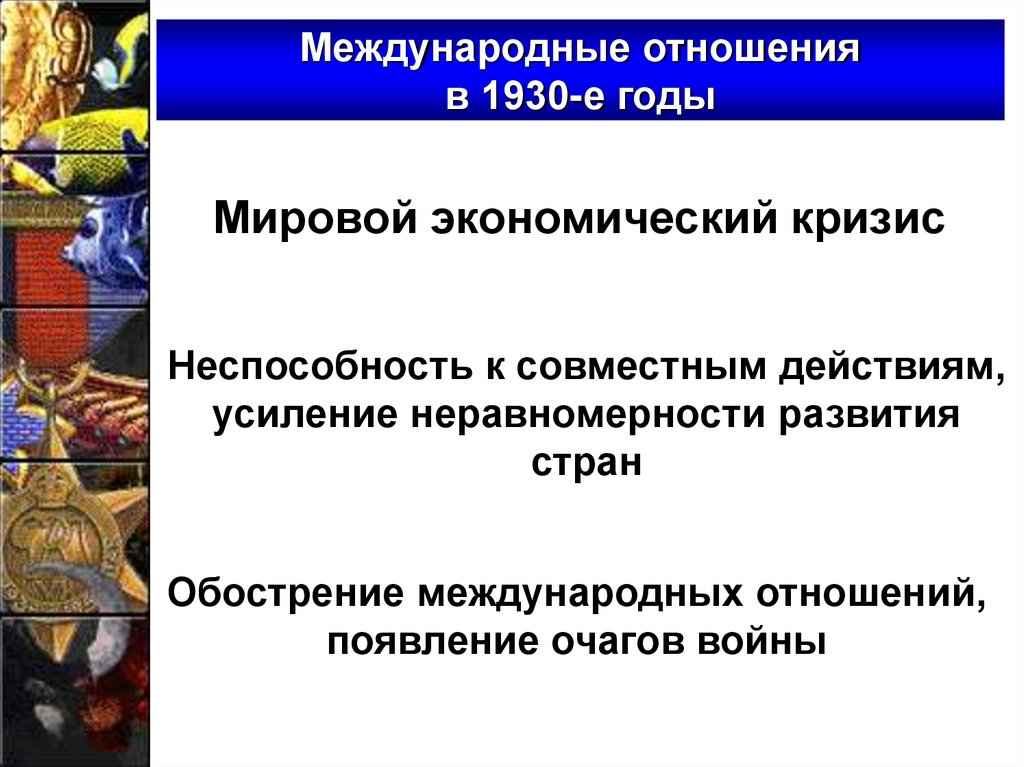 Международные отношения в 1930-е годы

Мировой экономический кризис

Неспособность к совместным действиям, усиление неравномерности развития стран

Обострение международных отношений, появление очагов войны